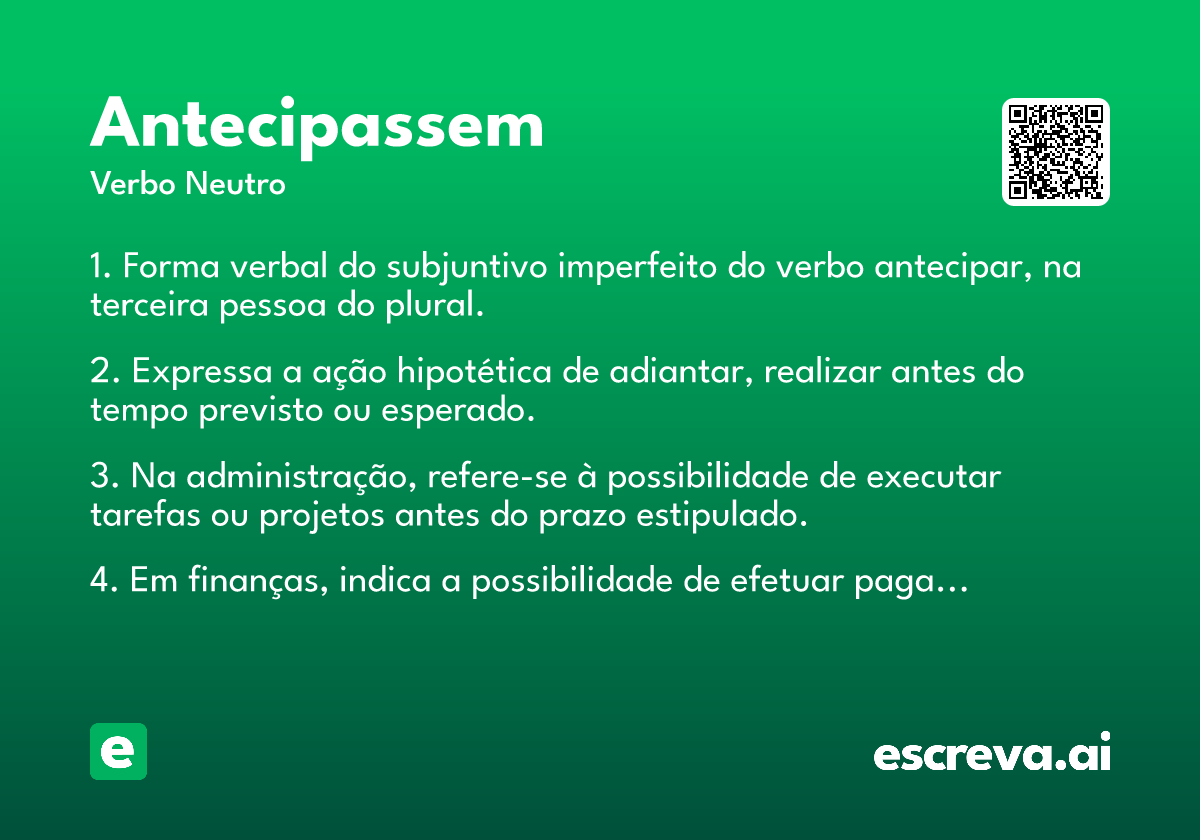 Antecipassem
Verbo Neutro

1. Forma verbal do subjuntivo imperfeito do verbo antecipar, na terceira pessoa do plural.

2. Expressa a ação hipotética de adiantar, realizar antes do tempo previsto ou esperado.

3. Na administração, refere-se à possibilidade de executar tarefas ou projetos antes do prazo estipulado.

4. Em finanças, indica a possibilidade de efetuar paga…

e

escreva.ai